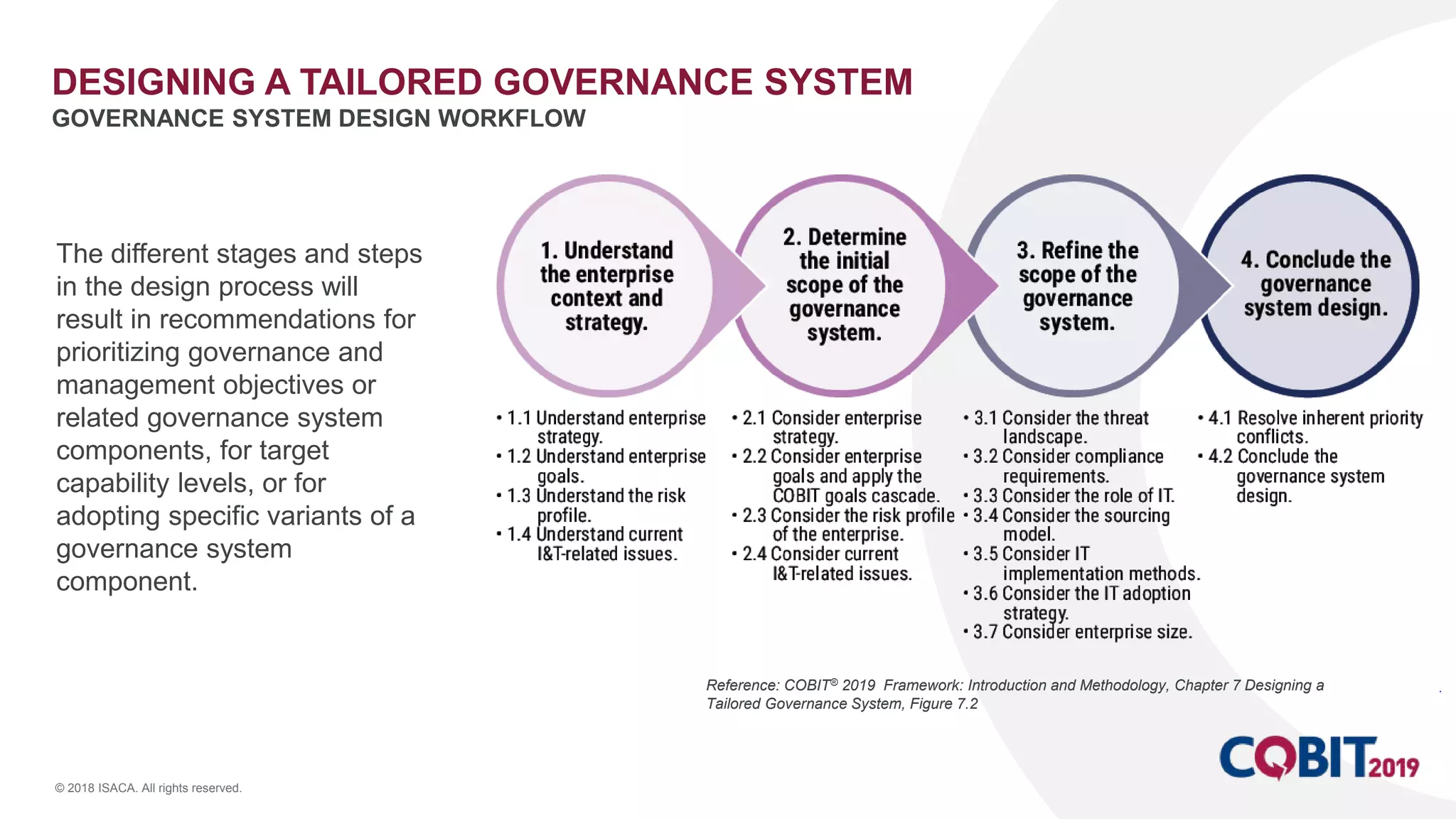 DESIGNING A TAILORED GOVERNANCE SYSTEM
GOVERNANCE SYSTEM DESIGN WORKFLOW

The different stages and steps in the design process will result in recommendations for prioritizing governance and management objectives or related governance system components, for target capability levels, or for adopting specific variants of a governance system component.

1. Understand the enterprise context and strategy.

• 1.1 Understand enterprise strategy.
• 1.2 Understand enterprise goals.
• 1.3 Understand the risk profile.
• 1.4 Understand current I&T-related issues.

2. Determine the initial scope of the governance system.

• 2.1 Consider enterprise strategy.
• 2.2 Consider enterprise goals and apply the COBIT goals cascade.
• 2.3 Consider the risk profile of the enterprise.
• 2.4 Consider current I&T-related issues.

3. Refine the scope of the governance system.

• 3.1 Consider the threat landscape.
• 3.2 Consider compliance requirements.
• 3.3 Consider the role of IT.
• 3.4 Consider the sourcing model.
• 3.5 Consider IT implementation methods.
• 3.6 Consider the IT adoption strategy.
• 3.7 Consider enterprise size.

4. Conclude the governance system design.

• 4.1 Resolve inherent priority conflicts.
• 4.2 Conclude the governance system design.

Reference: COBIT® 2019 Framework: Introduction and Methodology, Chapter 7 Designing a Tailored Governance System, Figure 7.2

COBIT 2019

© 2018 ISACA. All rights reserved.